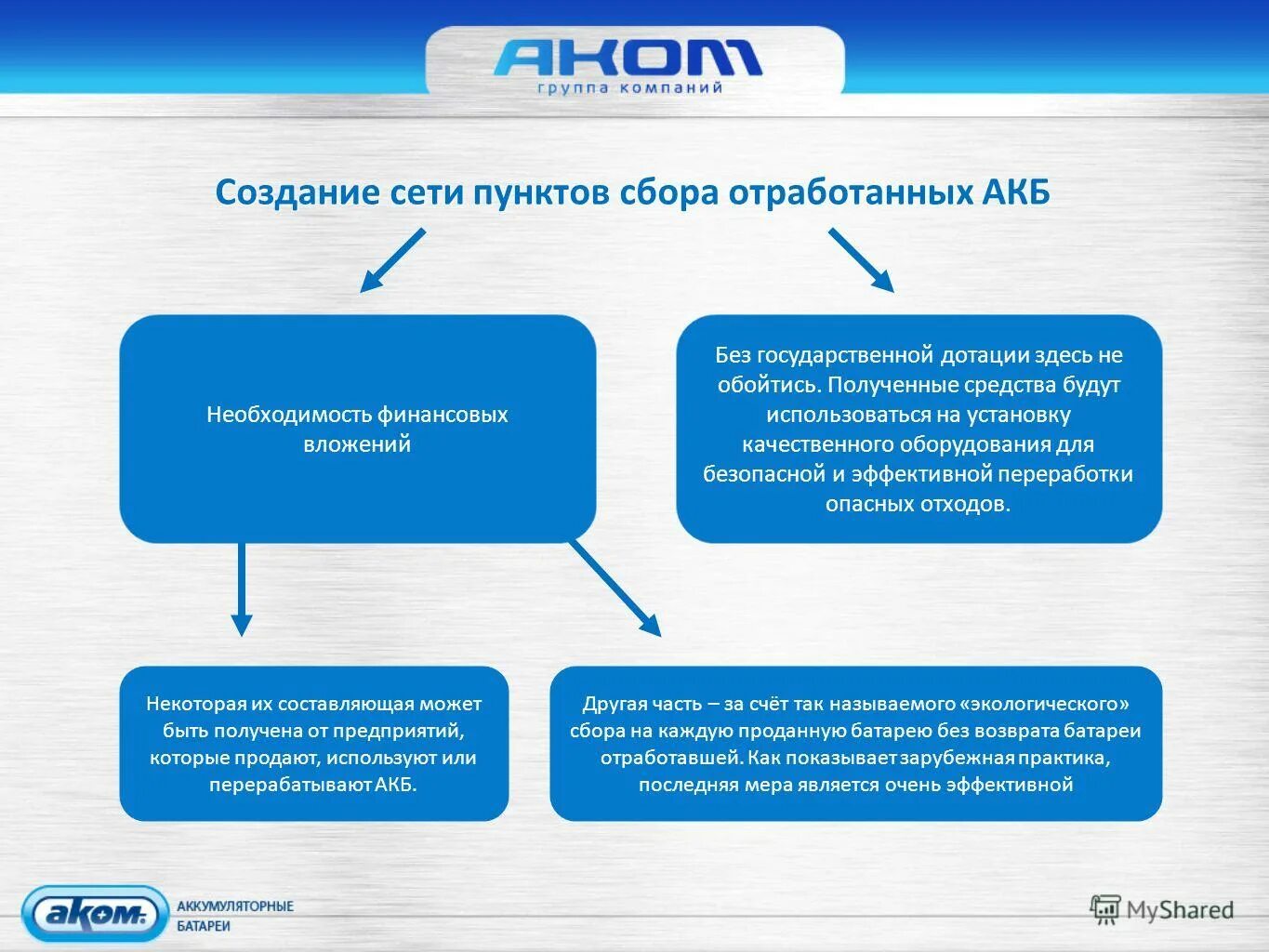 АКОМ
группа компаний

Создание сети пунктов сбора отработанных АКБ

Необходимость финансовых вложений

Без государственной дотации здесь не обойтись. Полученные средства будут использоваться на установку качественного оборудования для безопасной и эффективной переработки опасных отходов.

Некоторая их составляющая может быть получена от предприятий, которые продают, используют или перерабатывают АКБ.

Другая часть – за счёт так называемого «экологического» сбора на каждую проданную батарею без возврата батареи отработавшей. Как показывает зарубежная практика, последняя мера является очень эффективной

аком. АККУМУЛЯТОРНЫЕ БАТАРЕИ

MyShared